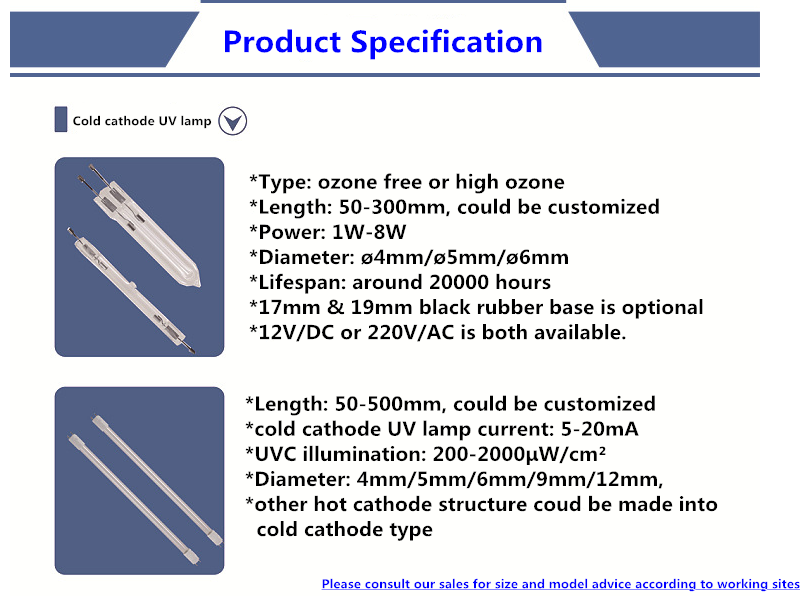 Product Specification

Cold cathode UV lamp

*Type: ozone free or high ozone
*Length: 50-300mm, could be customized
*Power: 1W-8W
*Diameter: ø4mm/ø5mm/ø6mm
*Lifespan: around 20000 hours
*17mm & 19mm black rubber base is optional
*12V/DC or 220V/AC is both available.

*Length: 50-500mm, could be customized
*cold cathode UV lamp current: 5-20mA
*UVC illumination: 200-2000μW/cm²
*Diameter: 4mm/5mm/6mm/9mm/12mm,
*other hot cathode structure coud be made into cold cathode type

Please consult our sales for size and model advice according to working sites